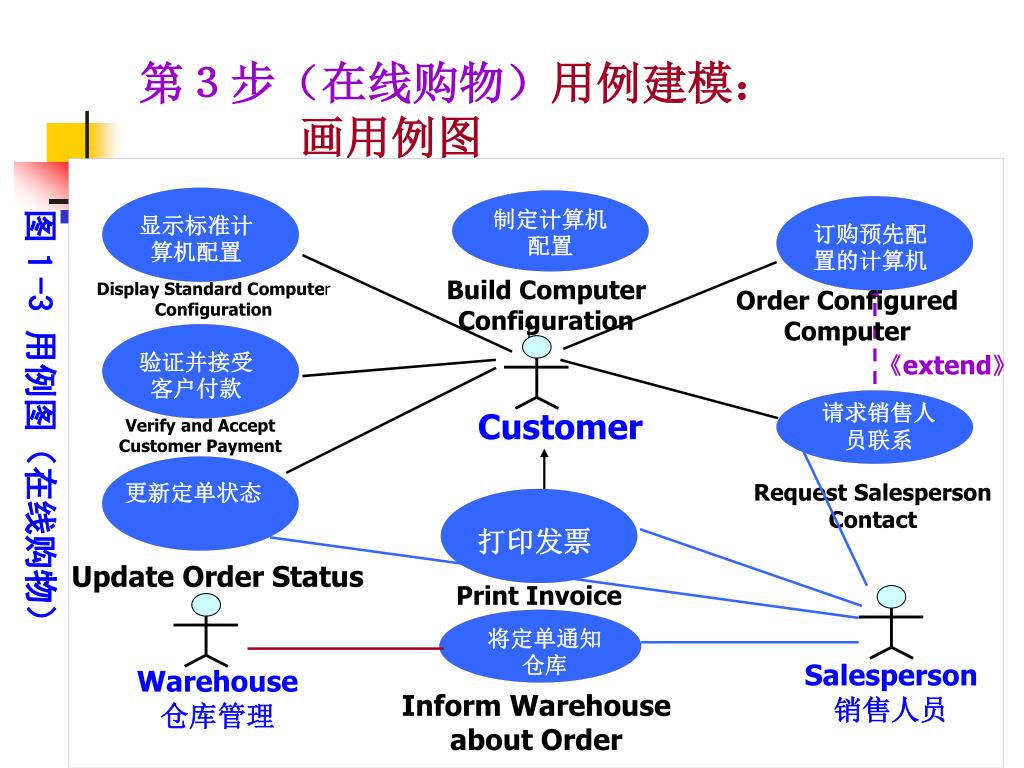 第 3 步（在线购物）用例建模：
画用例图

图 1-3 用例图（在线购物）

显示标准计算机配置
Display Standard Computer Configuration

制定计算机配置
Build Computer Configuration

订购预先配置的计算机
Order Configured Computer

《extend》

验证并接受客户付款
Verify and Accept Customer Payment

Customer

请求销售人员联系
Request Salesperson Contact

更新定单状态
Update Order Status

打印发票
Print Invoice

将定单通知仓库
Inform Warehouse about Order

Warehouse
仓库管理

Salesperson
销售人员